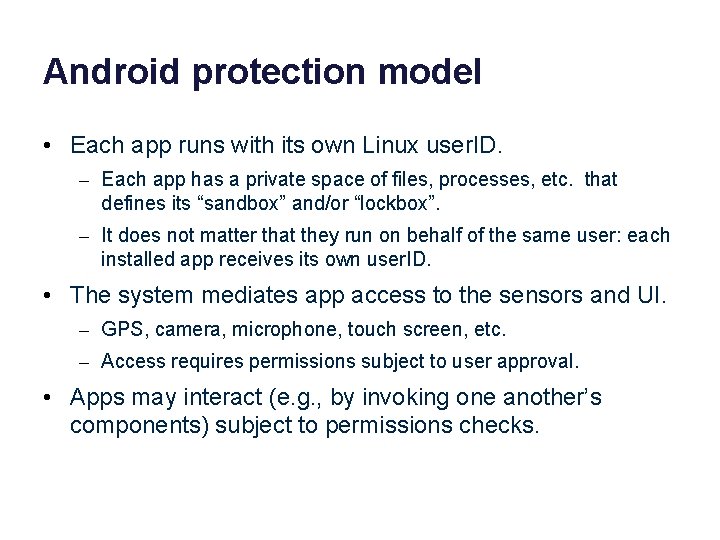 Android protection model

• Each app runs with its own Linux userID.

– Each app has a private space of files, processes, etc. that defines its “sandbox” and/or “lockbox”.

– It does not matter that they run on behalf of the same user: each installed app receives its own userID.

• The system mediates app access to the sensors and UI.

– GPS, camera, microphone, touch screen, etc.

– Access requires permissions subject to user approval.

• Apps may interact (e.g., by invoking one another’s components) subject to permissions checks.